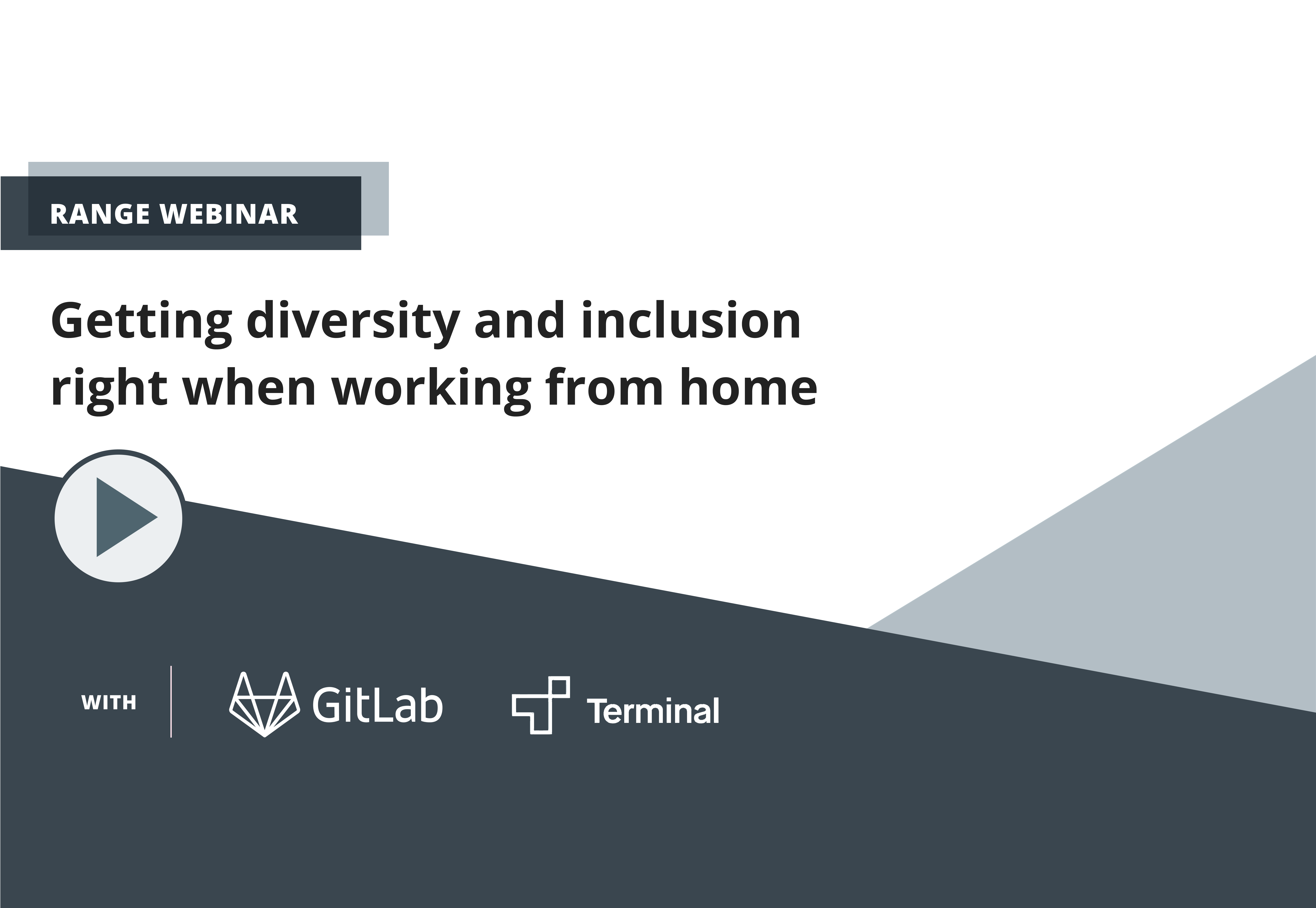 RANGE WEBINAR

Getting diversity and inclusion right when working from home

WITH

GitLab

Terminal